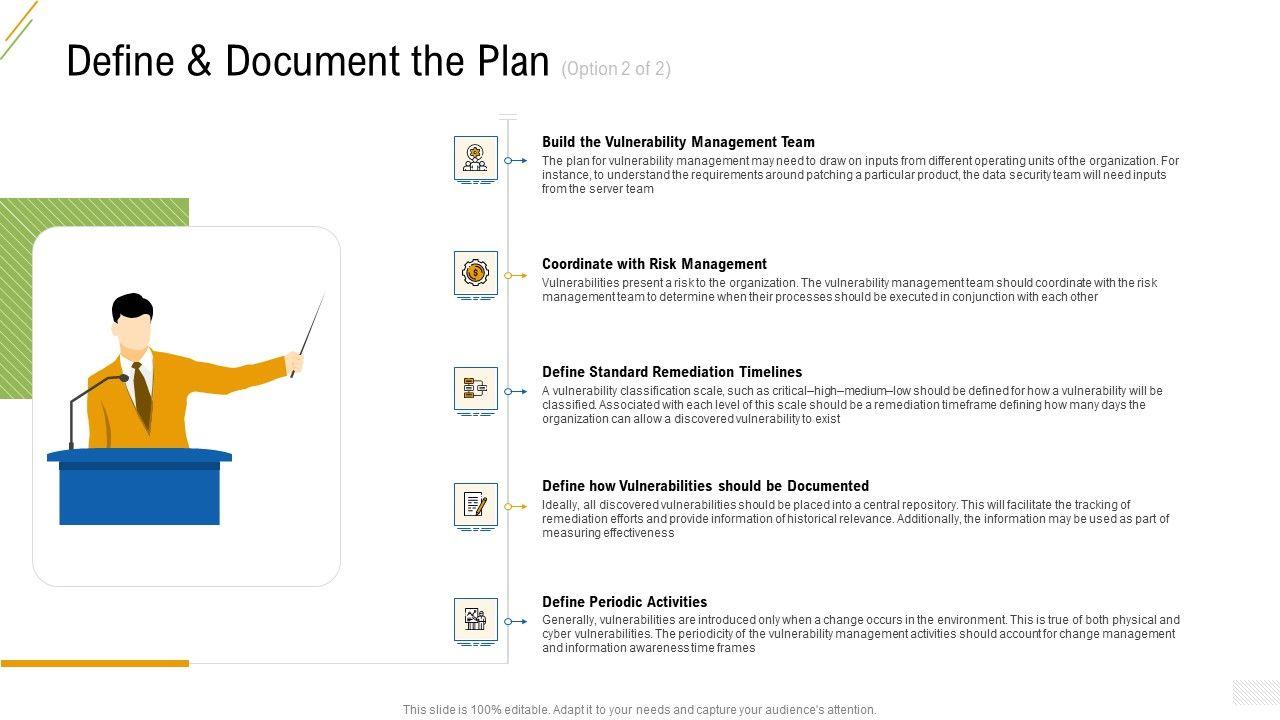 Define & Document the Plan (Option 2 of 2)

Build the Vulnerability Management Team
The plan for vulnerability management may need to draw on inputs from different operating units of the organization. For instance, to understand the requirements around patching a particular product, the data security team will need inputs from the server team

Coordinate with Risk Management
Vulnerabilities present a risk to the organization. The vulnerability management team should coordinate with the risk management team to determine when their processes should be executed in conjunction with each other

Define Standard Remediation Timelines
A vulnerability classification scale, such as critical–high–medium–low should be defined for how a vulnerability will be classified. Associated with each level of this scale should be a remediation timeframe defining how many days the organization can allow a discovered vulnerability to exist

Define how Vulnerabilities should be Documented
Ideally, all discovered vulnerabilities should be placed into a central repository. This will facilitate the tracking of remediation efforts and provide information of historical relevance. Additionally, the information may be used as part of measuring effectiveness

Define Periodic Activities
Generally, vulnerabilities are introduced only when a change occurs in the environment. This is true of both physical and cyber vulnerabilities. The periodicity of the vulnerability management activities should account for change management and information awareness time frames

This slide is 100% editable. Adapt it to your needs and capture your audience's attention.